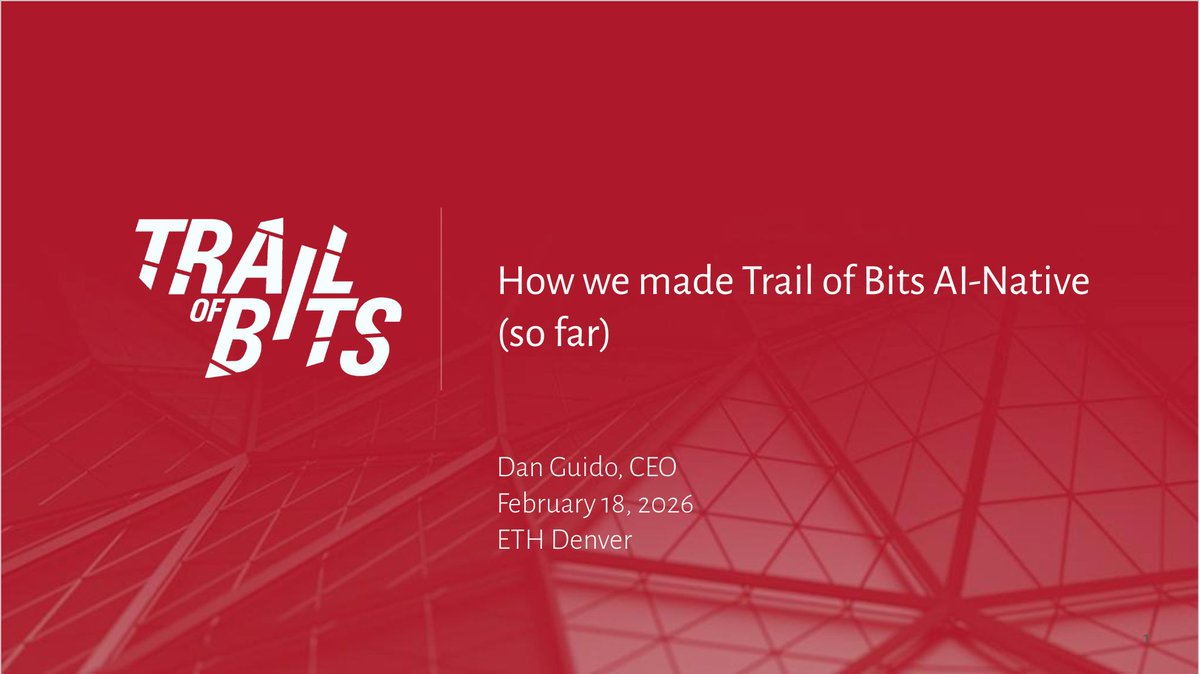 TRAIL OF BITS

How we made Trail of Bits AI-Native (so far)

Dan Guido, CEO
February 18, 2026
ETH Denver

1